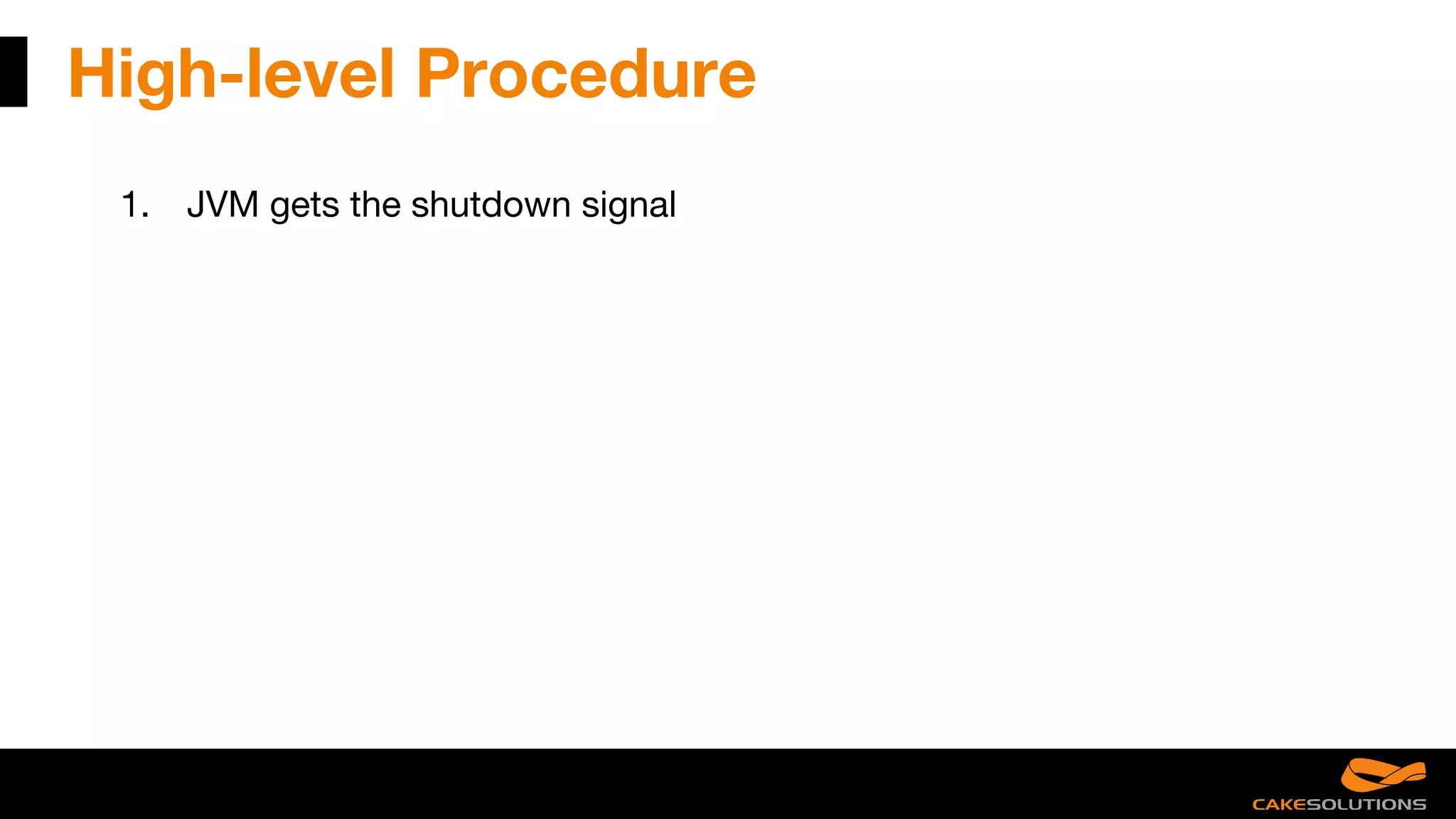 High-level Procedure

1. JVM gets the shutdown signal

CAKESOLUTIONS